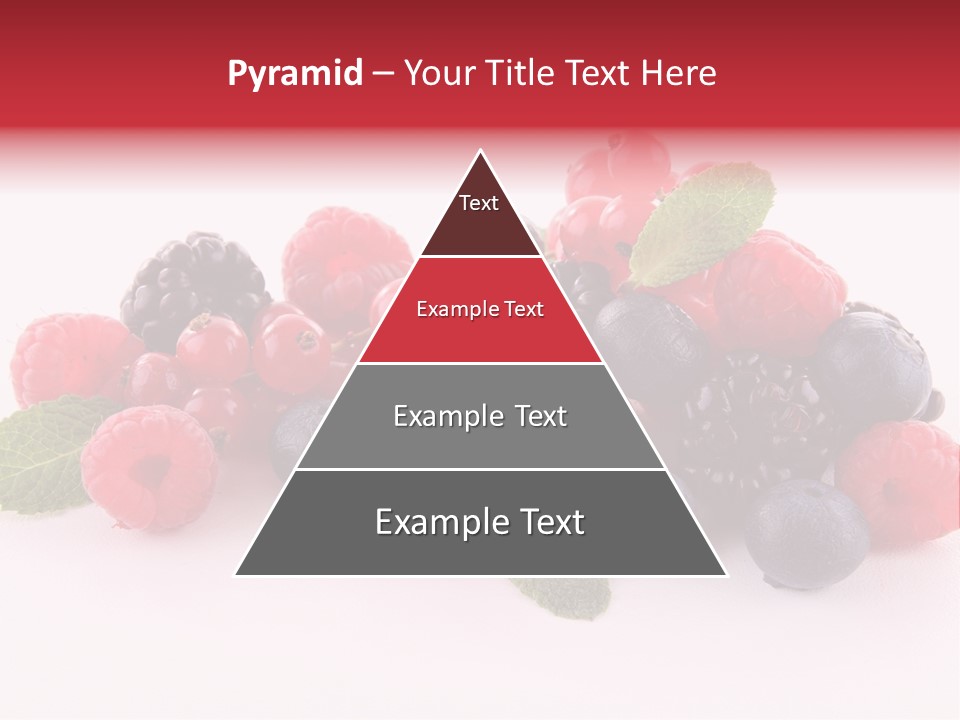 Pyramid – Your Title Text Here

Text

Example Text

Example Text

Example Text